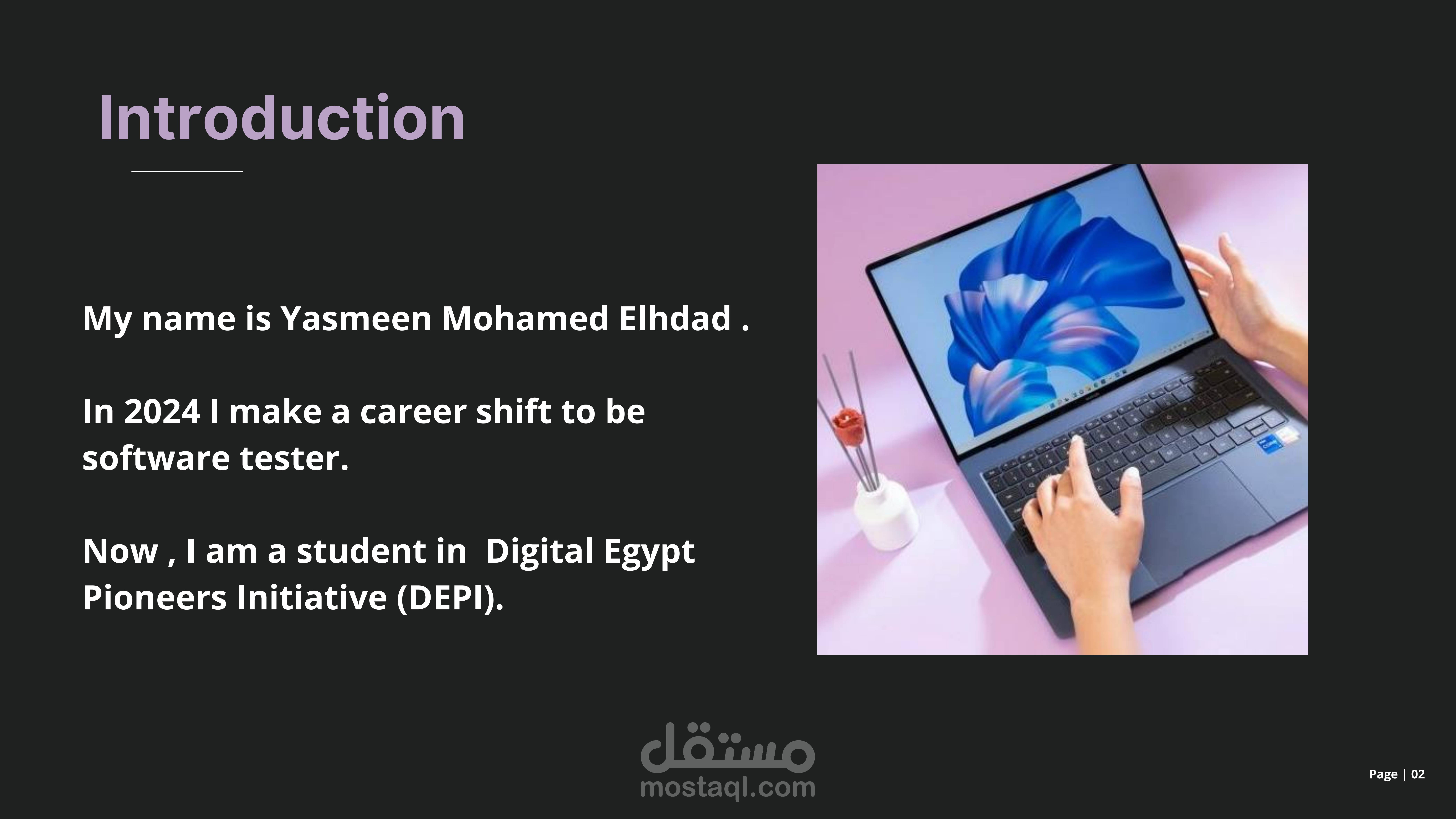 Introduction

My name is Yasmeen Mohamed Elhdad .

In 2024 I make a career shift to be software tester.

Now , I am a student in  Digital Egypt Pioneers Initiative (DEPI).

مستقل
mostaql.com

Page | 02